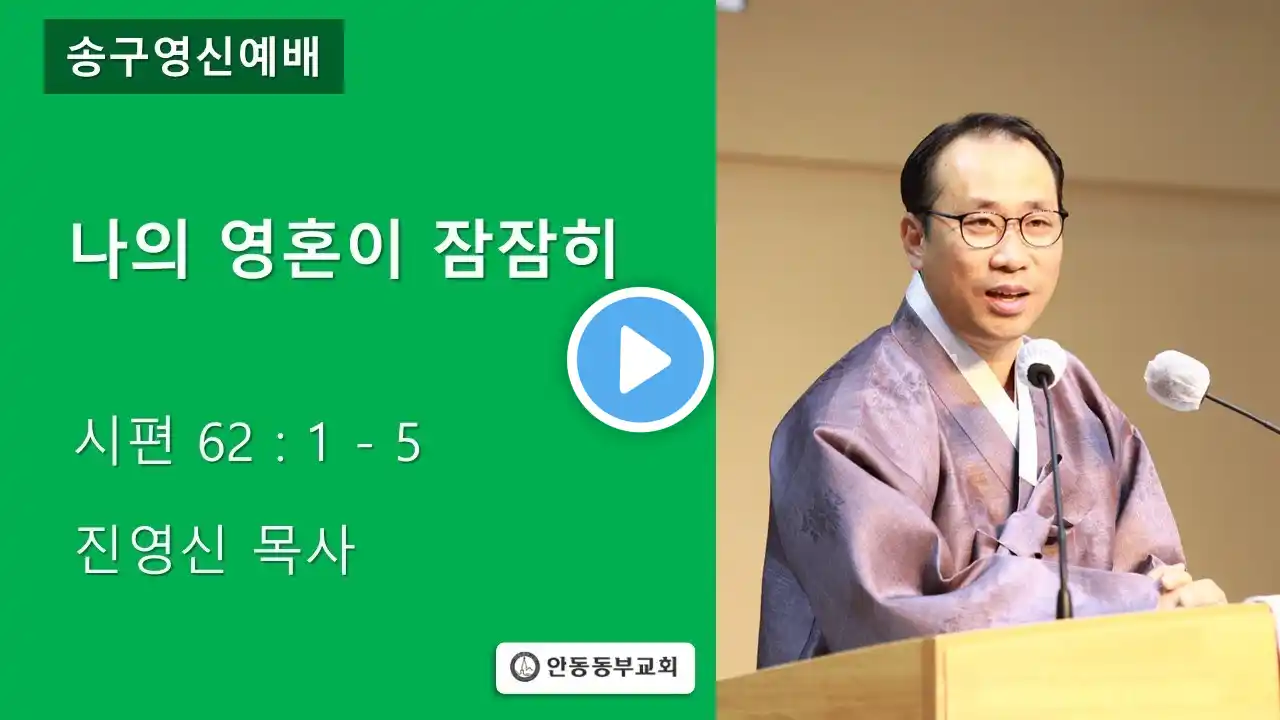 송구영신예배

나의 영혼이 잠잠히

시편 62 : 1 - 5

진영신 목사

안동동부교회